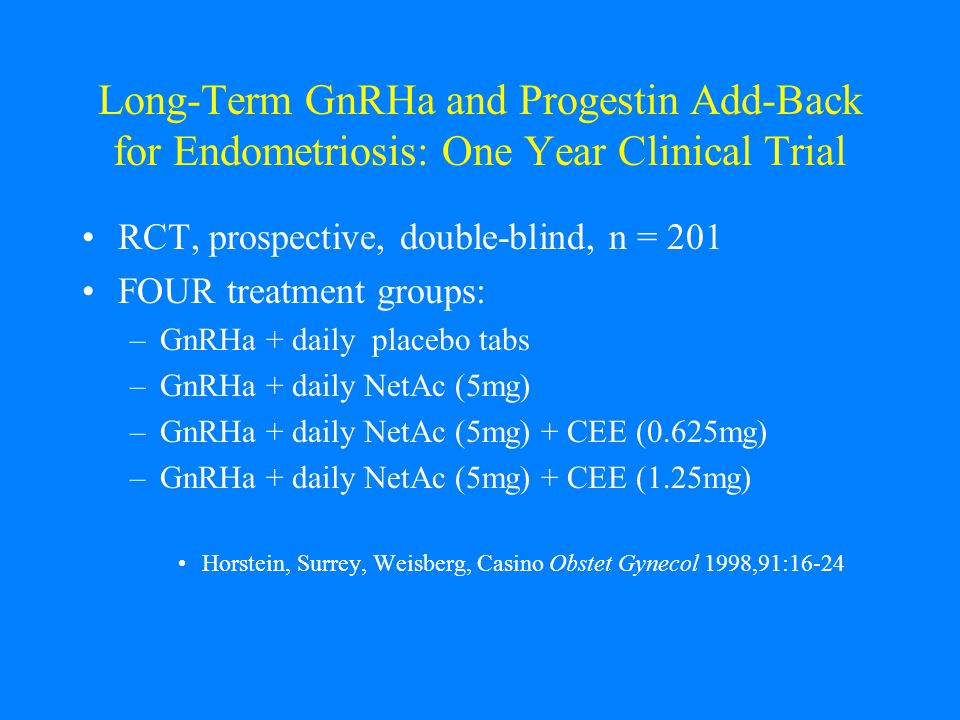 Long-Term GnRHa and Progestin Add-Back for Endometriosis: One Year Clinical Trial

• RCT, prospective, double-blind, n = 201
• FOUR treatment groups:
– GnRHa + daily placebo tabs
– GnRHa + daily NetAc (5mg)
– GnRHa + daily NetAc (5mg) + CEE (0.625mg)
– GnRHa + daily NetAc (5mg) + CEE (1.25mg)

• Horstein, Surrey, Weisberg, Casino Obstet Gynecol 1998,91:16-24